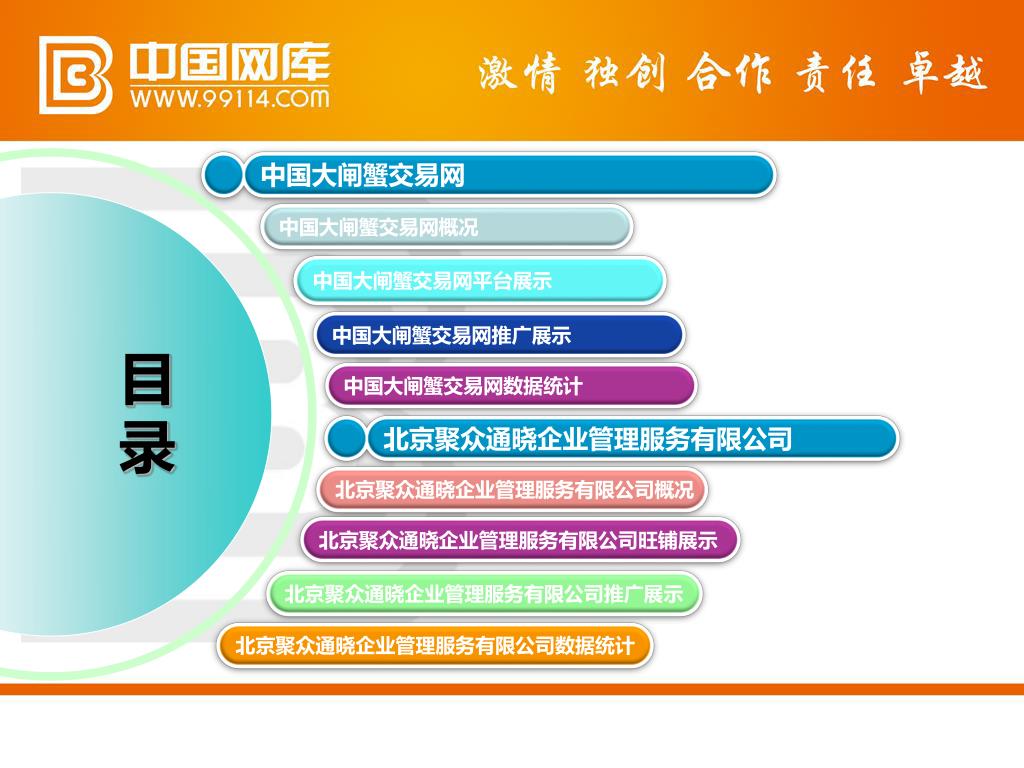 中国网库
WWW.99114.COM

激情 独创 合作 责任 卓越

目录

中国大闸蟹交易网

中国大闸蟹交易网概况

中国大闸蟹交易网平台展示

中国大闸蟹交易网推广展示

中国大闸蟹交易网数据统计

北京聚众通晓企业管理服务有限公司

北京聚众通晓企业管理服务有限公司概况

北京聚众通晓企业管理服务有限公司旺铺展示

北京聚众通晓企业管理服务有限公司推广展示

北京聚众通晓企业管理服务有限公司数据统计